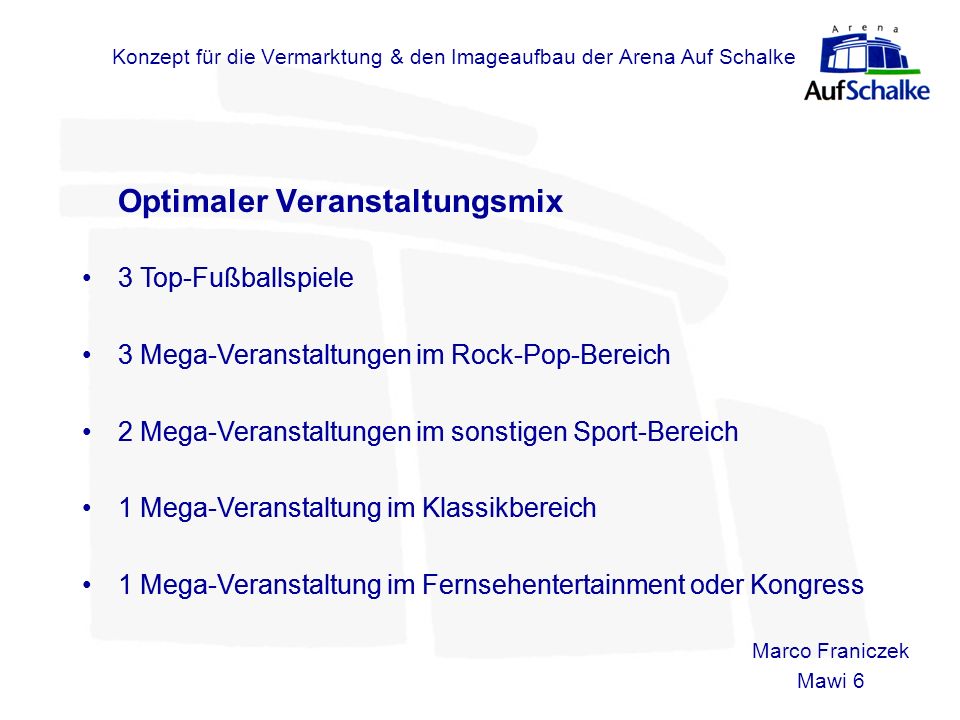 Konzept für die Vermarktung & den Imageaufbau der Arena Auf Schalke

Arena AufSchalke

Optimaler Veranstaltungsmix

• 3 Top-Fußballspiele

• 3 Mega-Veranstaltungen im Rock-Pop-Bereich

• 2 Mega-Veranstaltungen im sonstigen Sport-Bereich

• 1 Mega-Veranstaltung im Klassikbereich

• 1 Mega-Veranstaltung im Fernsehentertainment oder Kongress

Marco Franiczek
Mawi 6